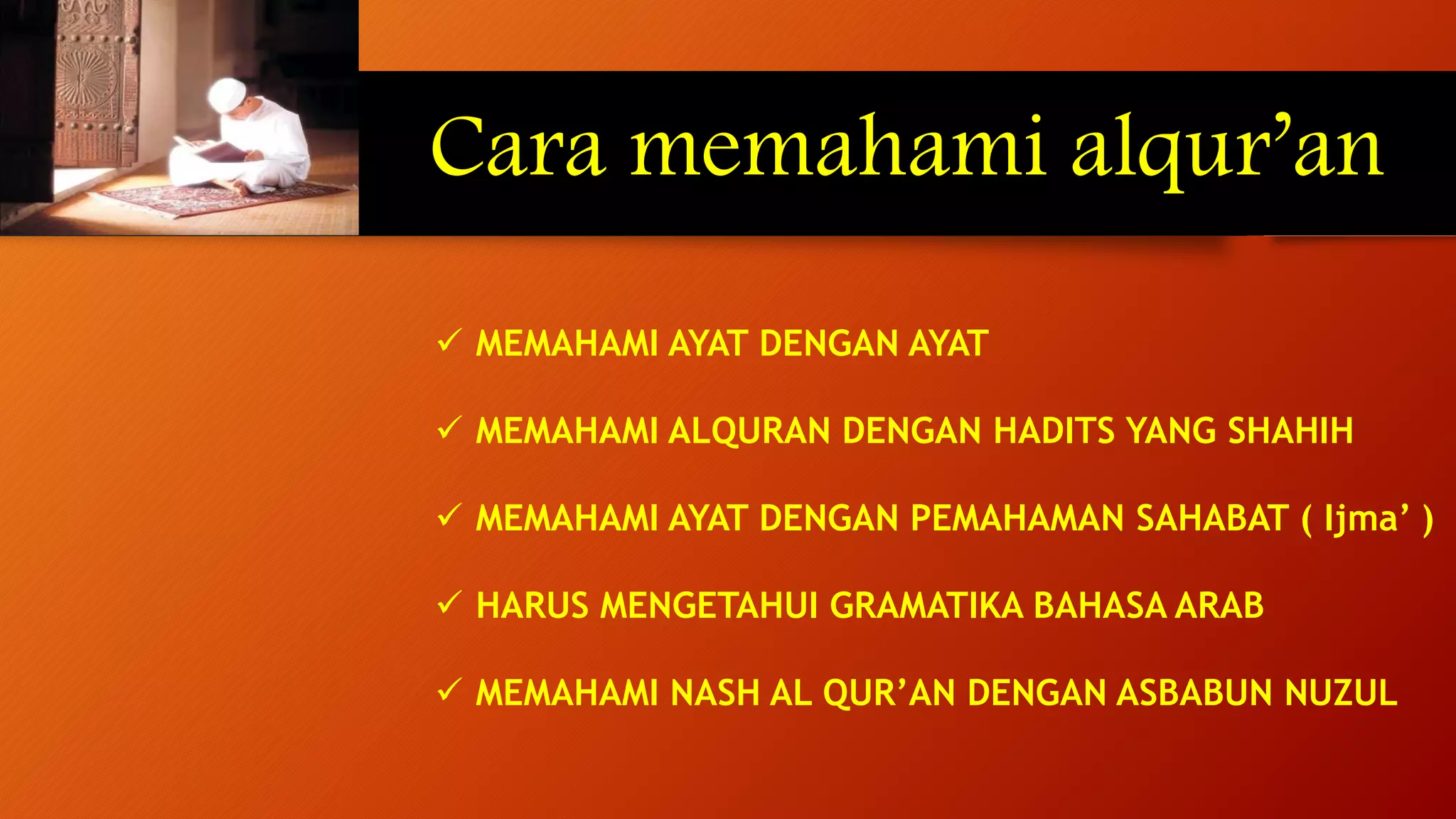 Cara memahami alqur’an

✓ MEMAHAMI AYAT DENGAN AYAT

✓ MEMAHAMI ALQURAN DENGAN HADITS YANG SHAHIH

✓ MEMAHAMI AYAT DENGAN PEMAHAMAN SAHABAT ( Ijma’ )

✓ HARUS MENGETAHUI GRAMATIKA BAHASA ARAB

✓ MEMAHAMI NASH AL QUR’AN DENGAN ASBABUN NUZUL